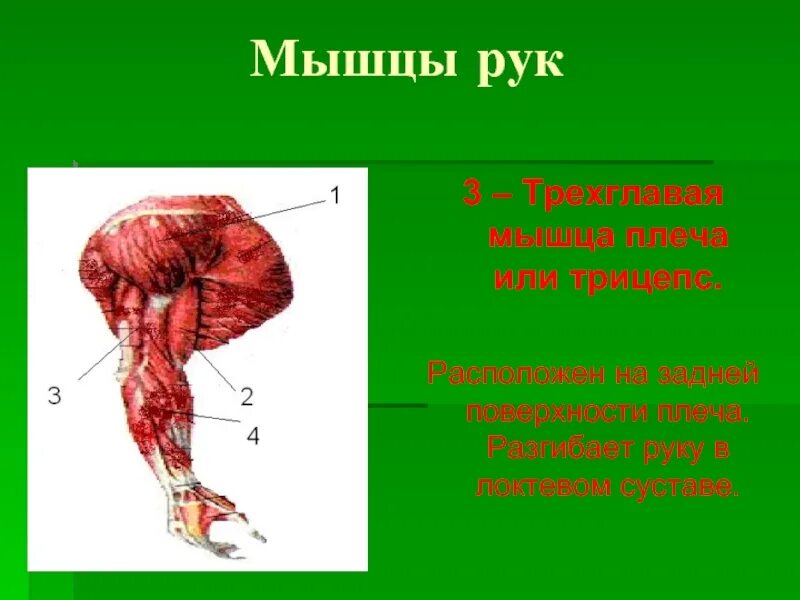 Мышцы рук

1

3

2

4

3 – Трехглавая мышца плеча или трицепс.

Расположен на задней поверхности плеча. Разгибает руку в локтевом суставе.